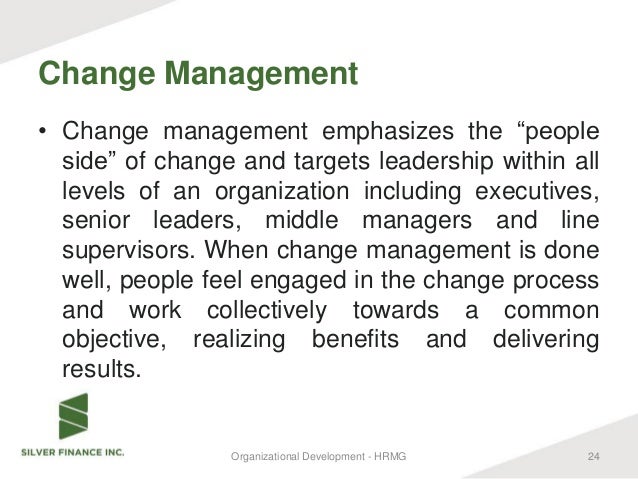 Change Management

• Change management emphasizes the “people side” of change and targets leadership within all levels of an organization including executives, senior leaders, middle managers and line supervisors. When change management is done well, people feel engaged in the change process and work collectively towards a common objective, realizing benefits and delivering results.

SILVER FINANCE INC.

Organizational Development - HRMG

24